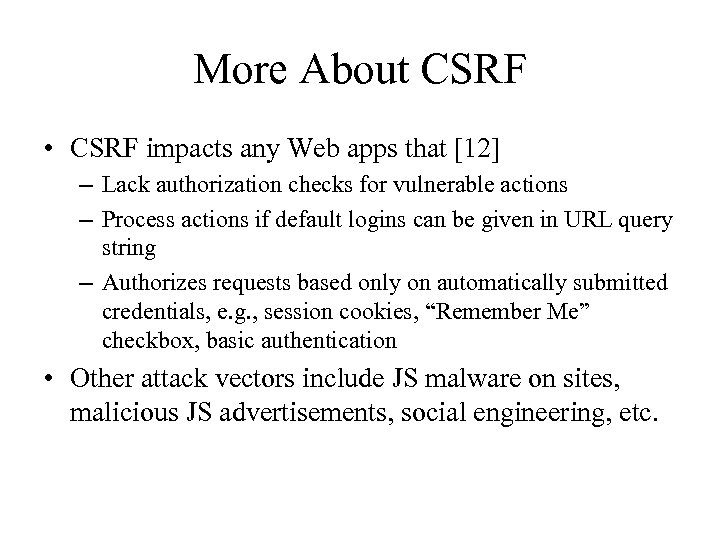 More About CSRF

• CSRF impacts any Web apps that [12]
– Lack authorization checks for vulnerable actions
– Process actions if default logins can be given in URL query string
– Authorizes requests based only on automatically submitted credentials, e.g., session cookies, “Remember Me” checkbox, basic authentication

• Other attack vectors include JS malware on sites, malicious JS advertisements, social engineering, etc.